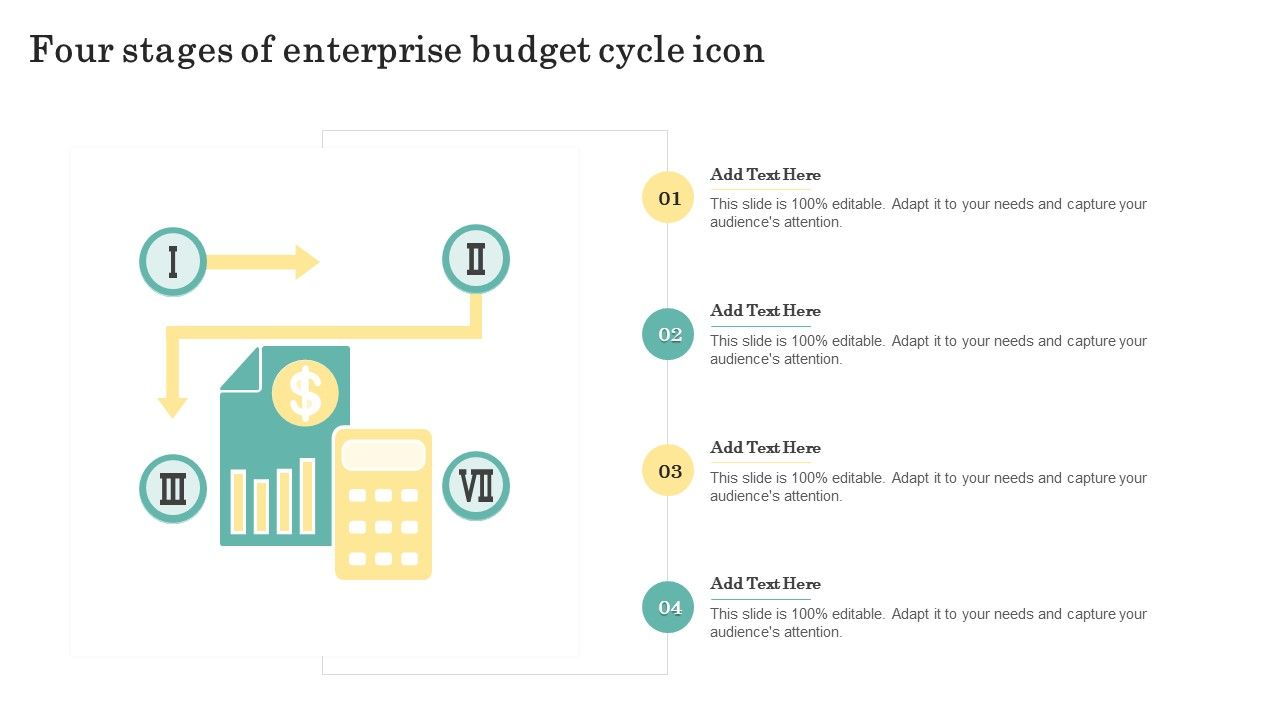 Four stages of enterprise budget cycle icon

I

II

$

III

VII

01

Add Text Here

This slide is 100% editable. Adapt it to your needs and capture your audience's attention.

02

Add Text Here

This slide is 100% editable. Adapt it to your needs and capture your audience's attention.

03

Add Text Here

This slide is 100% editable. Adapt it to your needs and capture your audience's attention.

04

Add Text Here

This slide is 100% editable. Adapt it to your needs and capture your audience's attention.